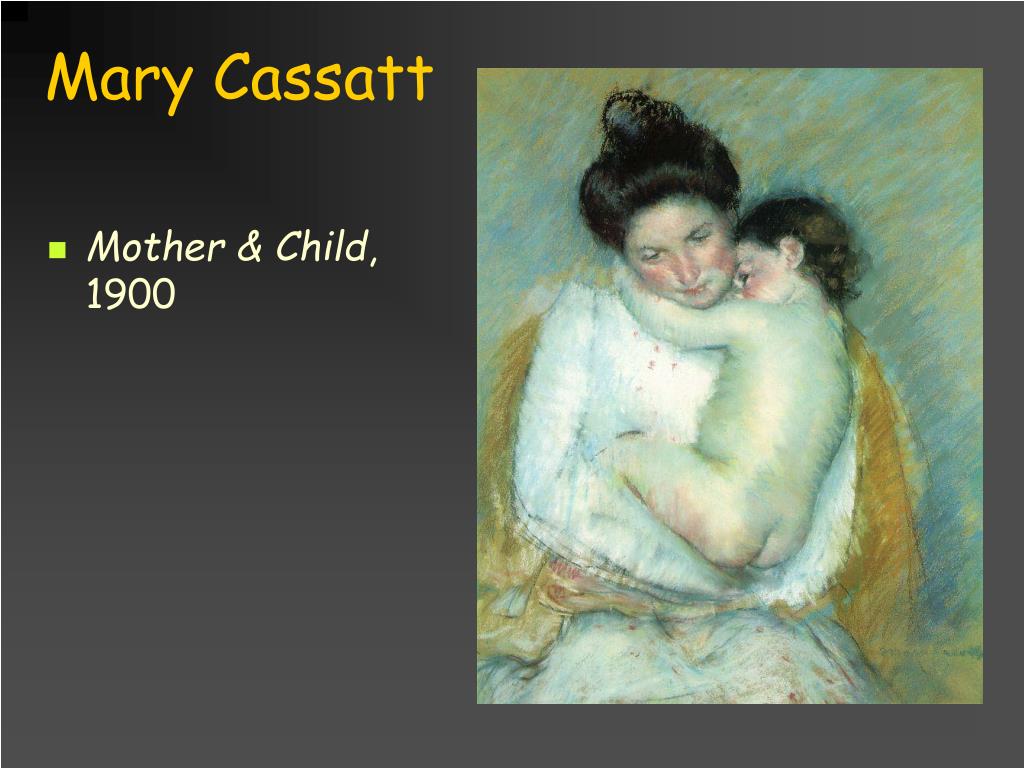 Mary Cassatt

Mother & Child, 1900